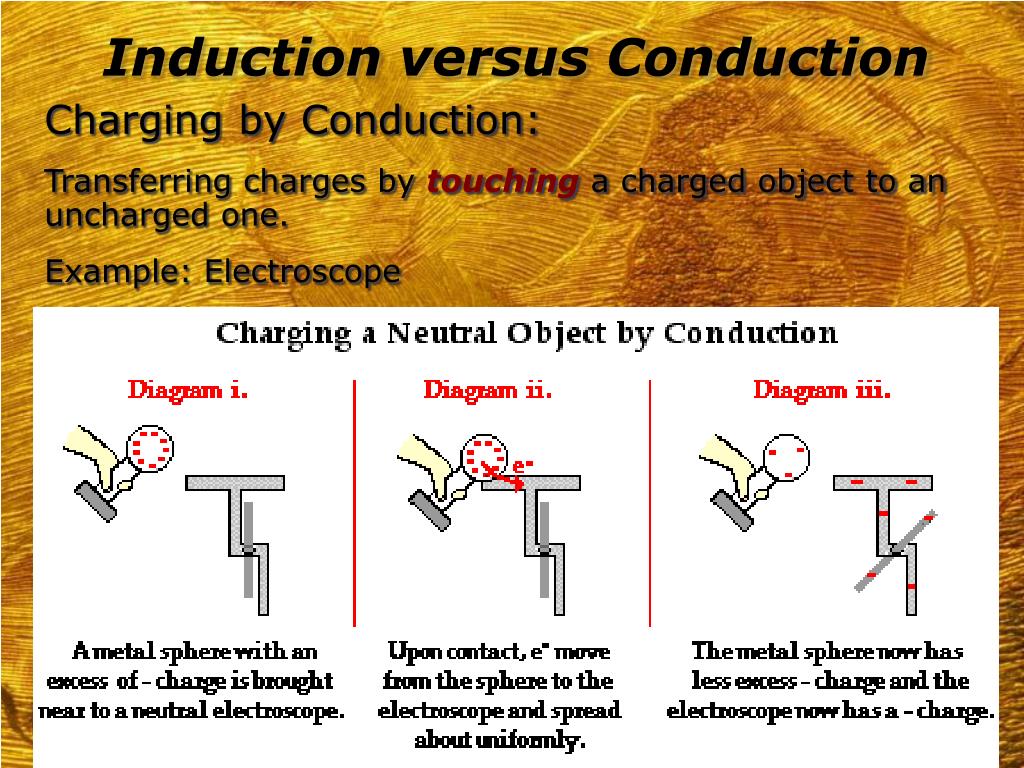 Induction versus Conduction

Charging by Conduction:

Transferring charges by touching a charged object to an uncharged one.

Example: Electroscope

Charging a Neutral Object by Conduction

Diagram i.

A metal sphere with an excess of - charge is brought near to a neutral electroscope.

Diagram ii.

$e^-$

Upon contact, $e^-$ move from the sphere to the electroscope and spread about uniformly.

Diagram iii.

The metal sphere now has less excess - charge and the electroscope now has a - charge.